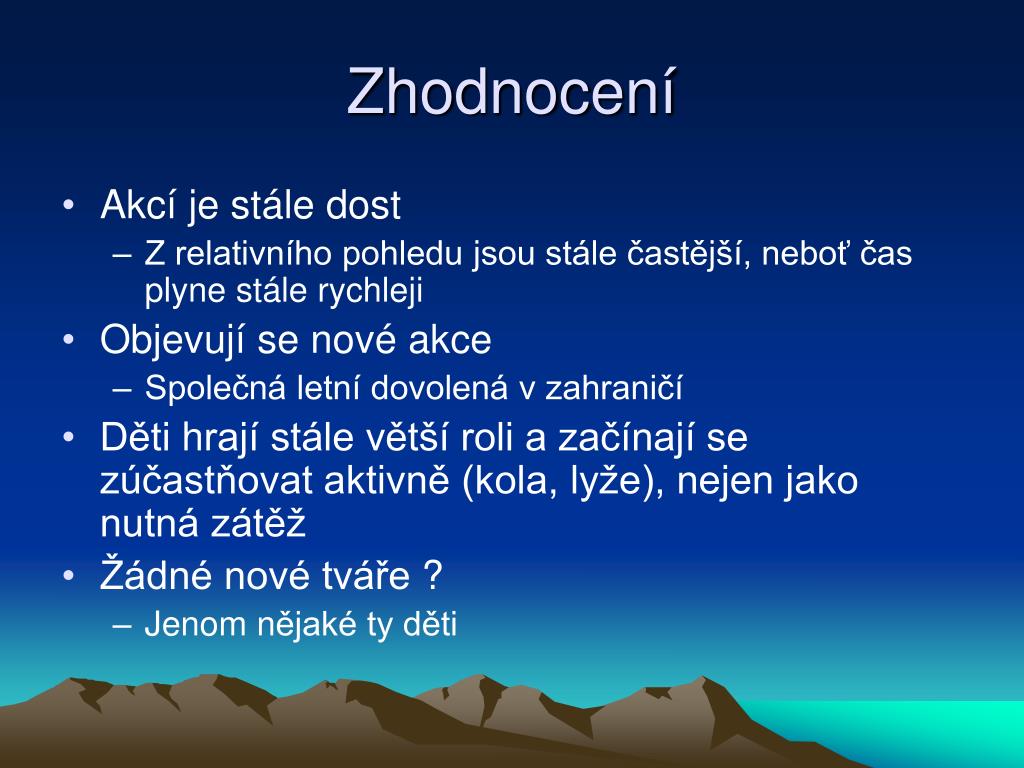 Zhodnocení

• Akcí je stále dost
– Z relativního pohledu jsou stále častější, neboť čas plyne stále rychleji
• Objevují se nové akce
– Společná letní dovolená v zahraničí
• Děti hrají stále větší roli a začínají se zúčastňovat aktivně (kola, lyže), nejen jako nutná zátěž
• Žádné nové tváře ?
– Jenom nějaké ty děti